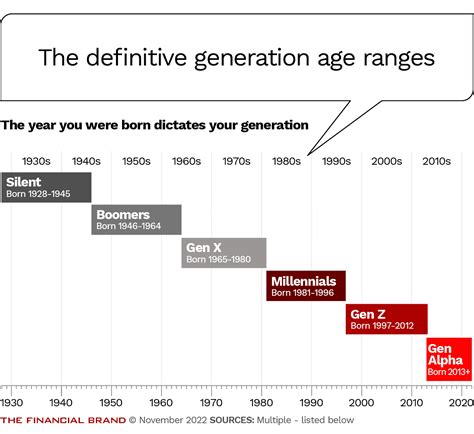 The definitive generation age ranges

The year you were born dictates your generation

1930s 1940s 1950s 1960s 1970s 1980s 1990s 2000s 2010s

Silent
Born 1928-1945

Boomers
Born 1946-1964

Gen X
Born 1965-1980

Millennials
Born 1981-1996

Gen Z
Born 1997-2012

Gen Alpha
Born 2013+

1930 1940 1950 1960 1970 1980 1990 2000 2010 2020

THE FINANCIAL BRAND © November 2022 SOURCES: Multiple - listed below